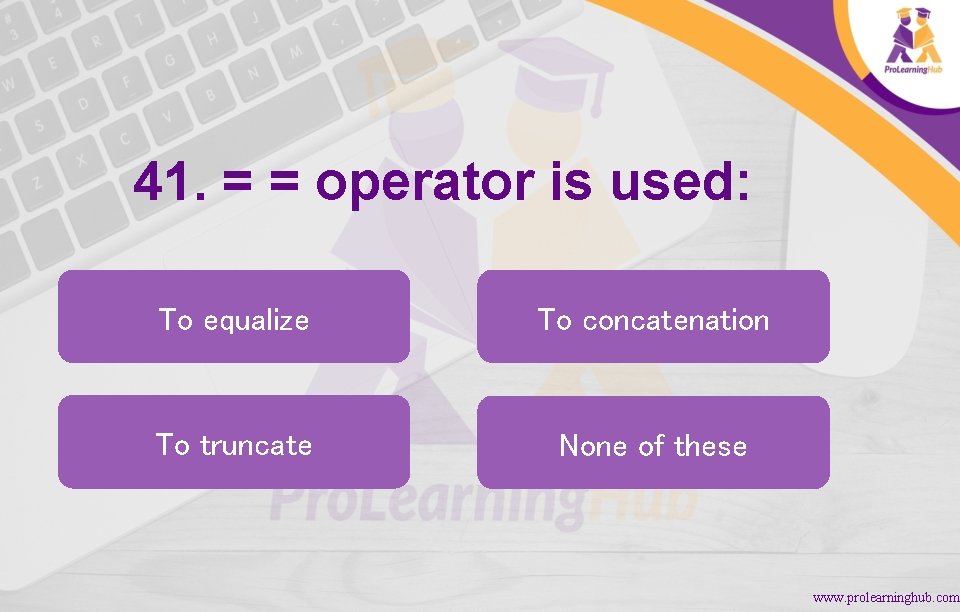 ProLearningHub

41. = = operator is used:

To equalize

To concatenation

To truncate

None of these

ProLearningHub

www.prolearninghub.com